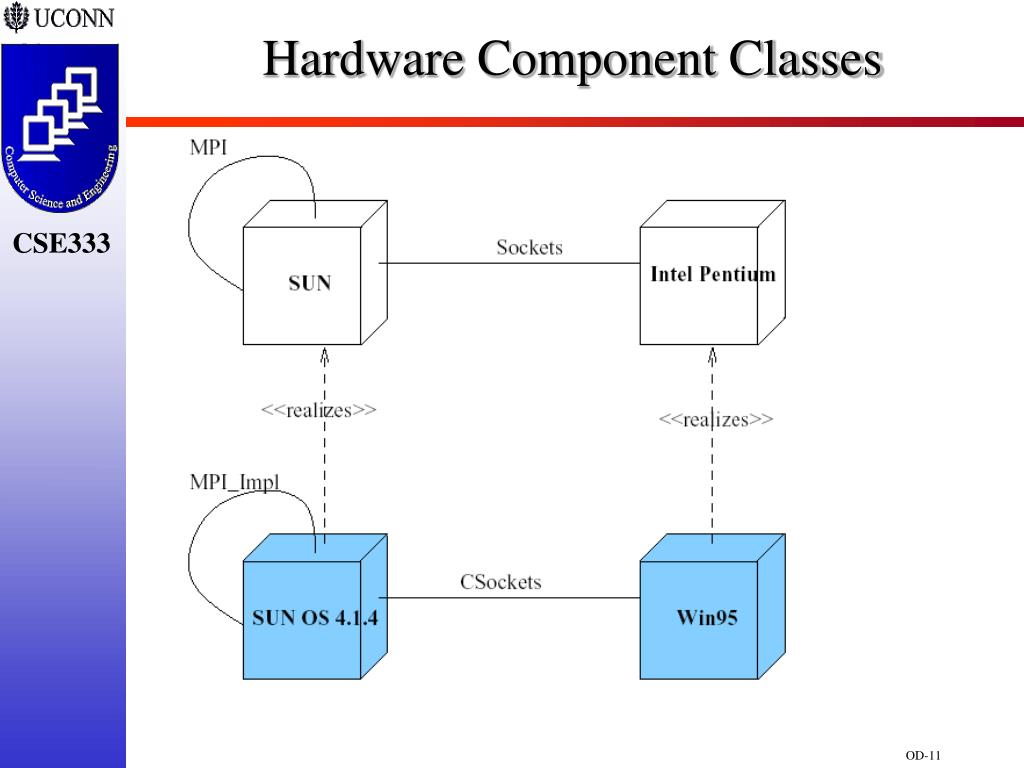 UCONN

Computer Science and Engineering

CSE333

Hardware Component Classes

MPI

SUN

Sockets

Intel Pentium

<<realizes>>

<<realizes>>

MPI_Impl

SUN OS 4.1.4

CSockets

Win95

OD-11